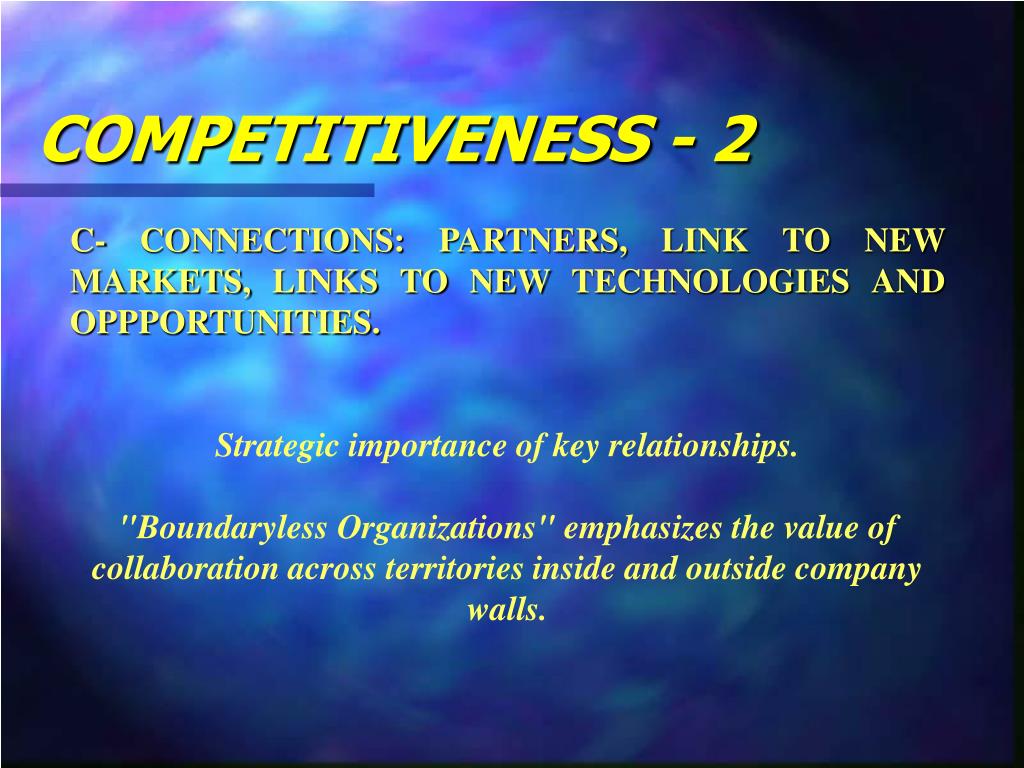 COMPETITIVENESS - 2

C- CONNECTIONS: PARTNERS, LINK TO NEW MARKETS, LINKS TO NEW TECHNOLOGIES AND OPPPORTUNITIES.

Strategic importance of key relationships.

"Boundaryless Organizations" emphasizes the value of collaboration across territories inside and outside company walls.